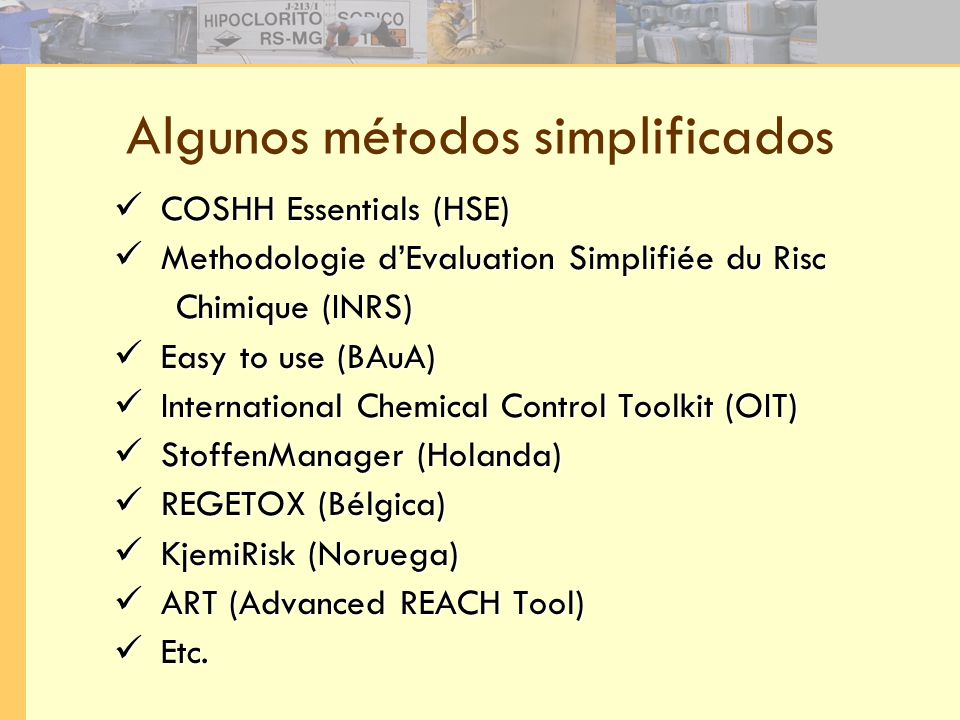 J-213/1
HIPOCLORITO SODICO
RS-MG

Algunos métodos simplificados

✓ COSHH Essentials (HSE)
✓ Methodologie d'Evaluation Simplifiée du Risc Chimique (INRS)
✓ Easy to use (BAuA)
✓ International Chemical Control Toolkit (OIT)
✓ StoffenManager (Holanda)
✓ REGETOX (Bélgica)
✓ KjemiRisk (Noruega)
✓ ART (Advanced REACH Tool)
✓ Etc.